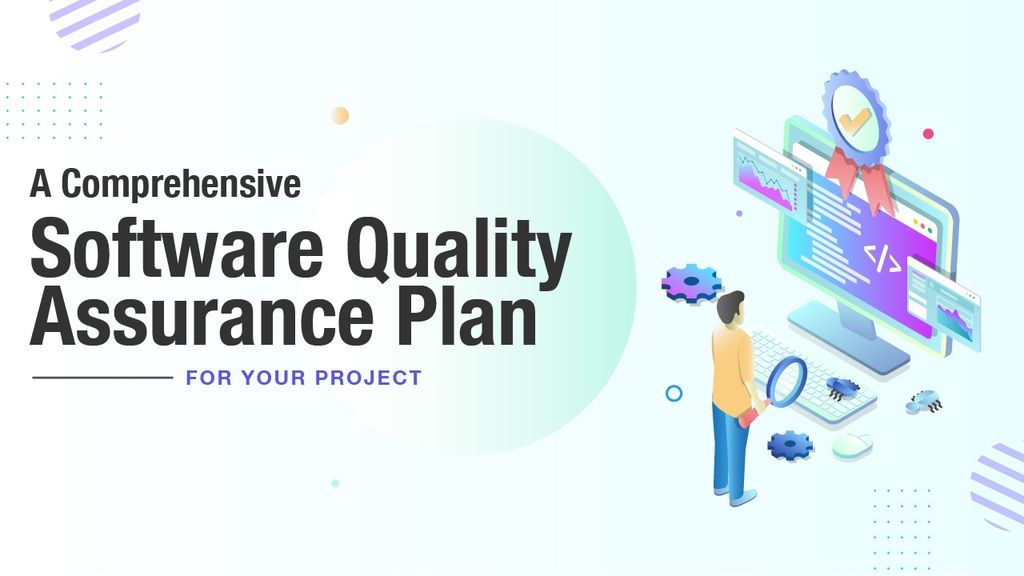 A Comprehensive
Software Quality Assurance Plan
FOR YOUR PROJECT

</>